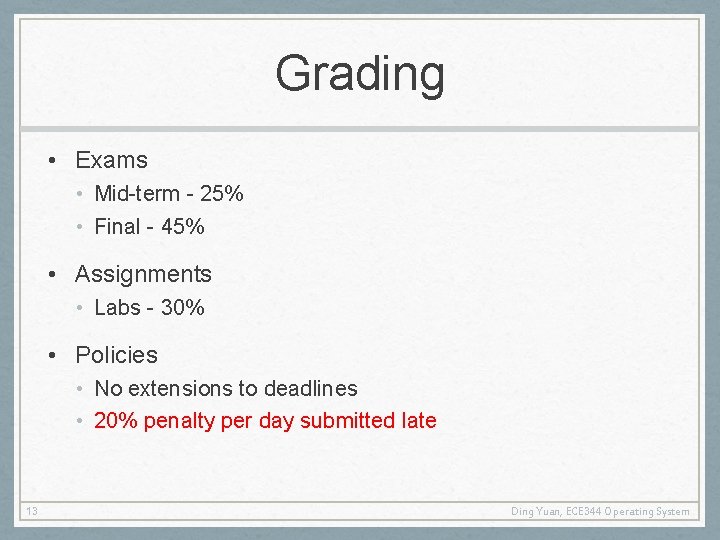 Grading

• Exams
  • Mid-term - 25%
  • Final - 45%

• Assignments
  • Labs - 30%

• Policies
  • No extensions to deadlines
  • 20% penalty per day submitted late

13

Ding Yuan, ECE344 Operating System